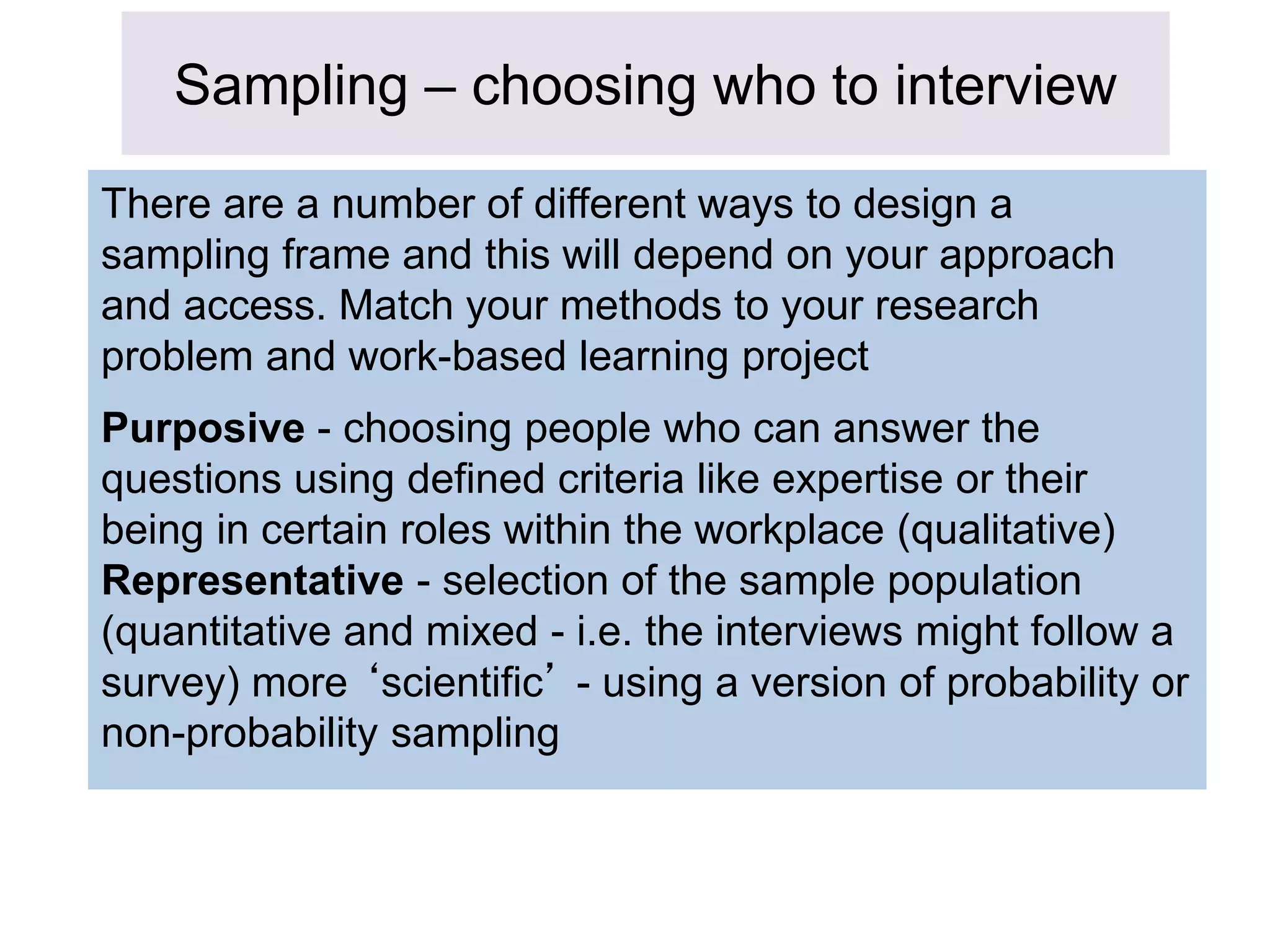 Sampling – choosing who to interview

There are a number of different ways to design a sampling frame and this will depend on your approach and access. Match your methods to your research problem and work-based learning project

**Purposive** - choosing people who can answer the questions using defined criteria like expertise or their being in certain roles within the workplace (qualitative)
**Representative** - selection of the sample population (quantitative and mixed - i.e. the interviews might follow a survey) more ‘scientific’ - using a version of probability or non-probability sampling